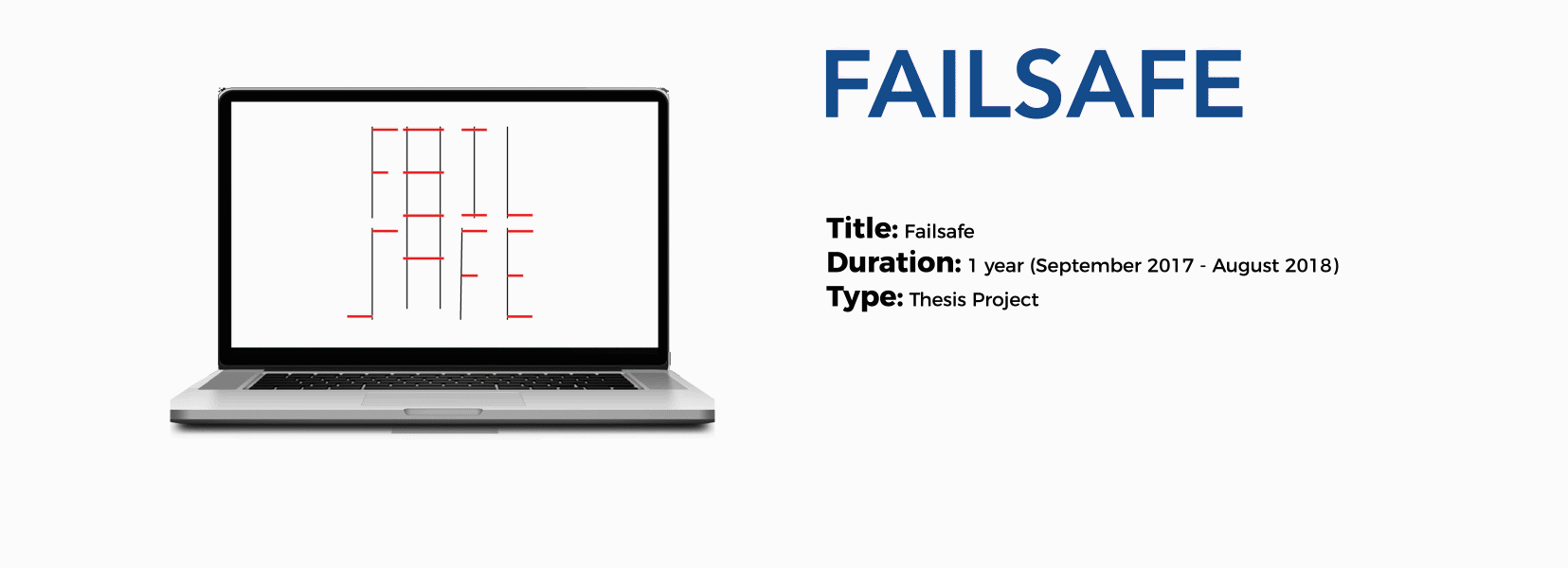 FAIL
SAFE

FAILSAFE

Title: Failsafe
Duration: 1 year (September 2017 - August 2018)
Type: Thesis Project